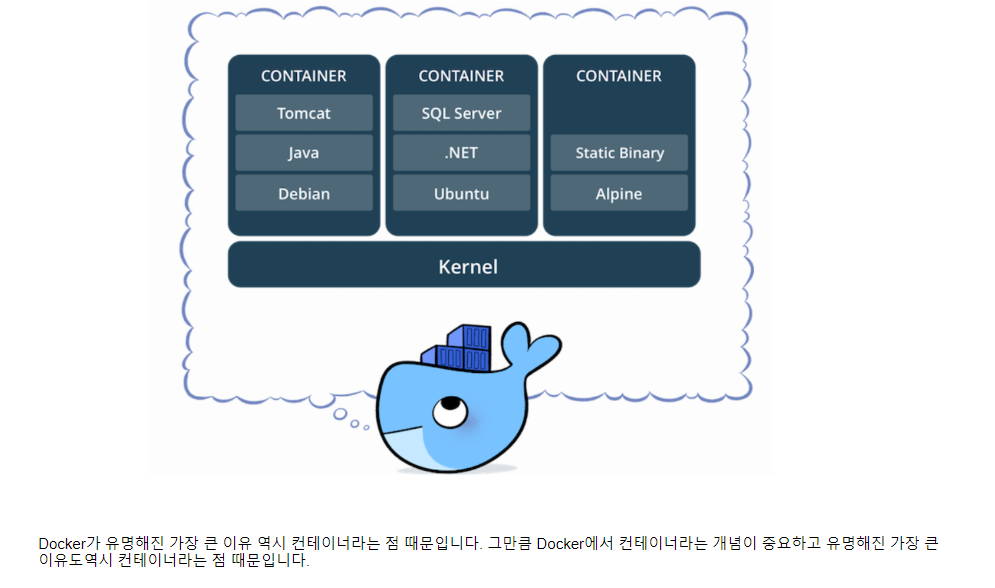 CONTAINER
Tomcat
Java
Debian

CONTAINER
SQL Server
.NET
Ubuntu

CONTAINER
Static Binary
Alpine

Kernel

Docker가 유명해진 가장 큰 이유 역시 컨테이너라는 점 때문입니다. 그만큼 Docker에서 컨테이너라는 개념이 중요하고 유명해진 가장 큰 이유도역시 컨테이너라는 점 때문입니다.